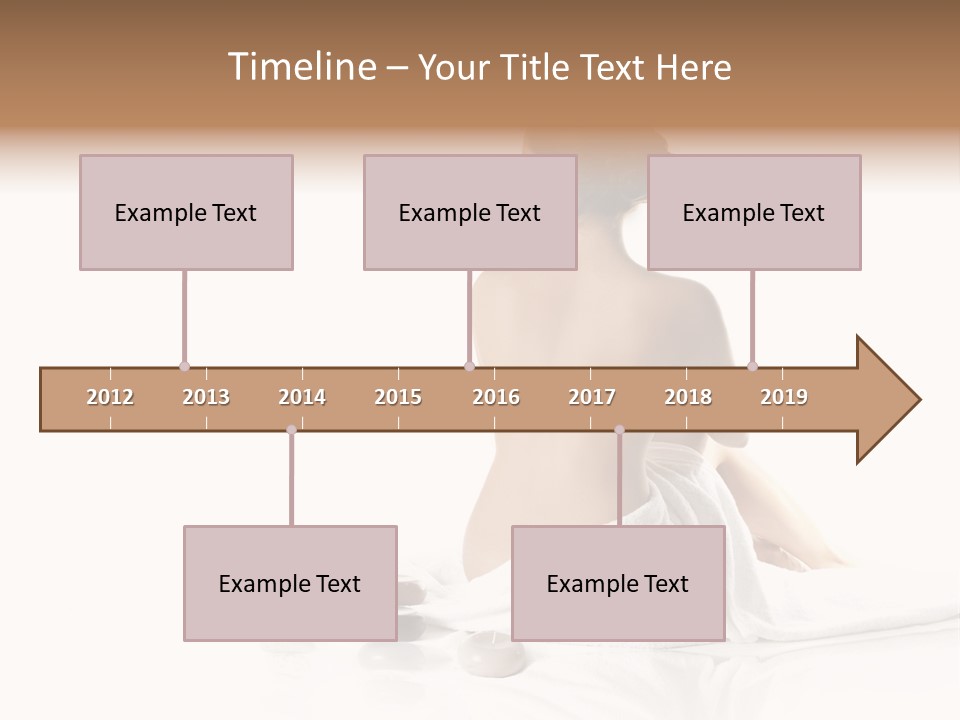 Timeline – Your Title Text Here

Example Text

Example Text

Example Text

2012 2013 2014 2015 2016 2017 2018 2019

Example Text

Example Text